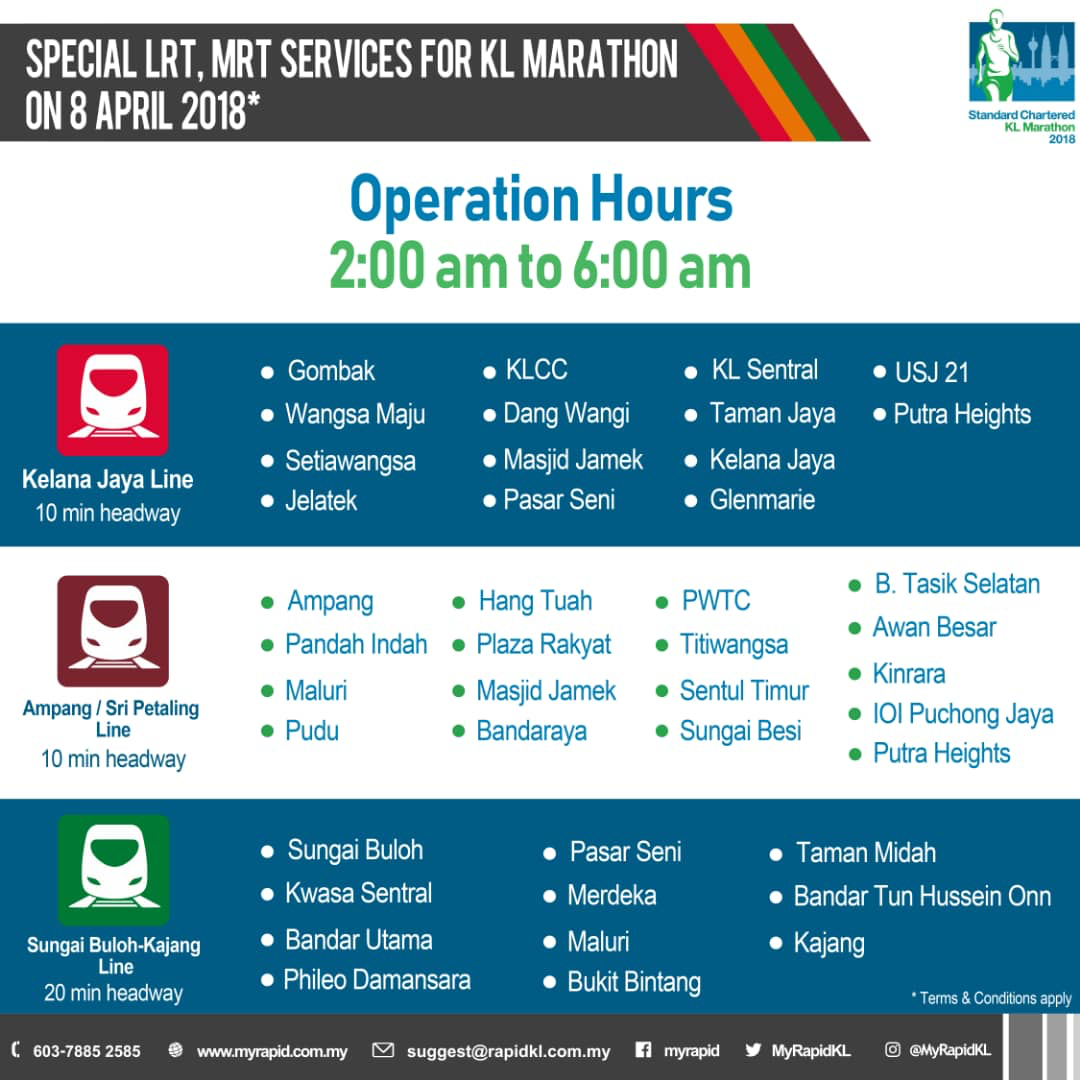 SPECIAL LRT, MRT SERVICES FOR KL MARATHON ON 8 APRIL 2018*

Standard Chartered KL Marathon 2018

Operation Hours
2:00 am to 6:00 am

Kelana Jaya Line
10 min headway

- Gombak
- Wangsa Maju
- Setiawangsa
- Jelatek
- KLCC
- Dang Wangi
- Masjid Jamek
- Pasar Seni
- KL Sentral
- Taman Jaya
- Kelana Jaya
- Glenmarie
- USJ 21
- Putra Heights

Ampang / Sri Petaling Line
10 min headway

- Ampang
- Pandah Indah
- Maluri
- Pudu
- Hang Tuah
- Plaza Rakyat
- Masjid Jamek
- Bandaraya
- PWTC
- Titiwangsa
- Sentul Timur
- Sungai Besi
- B. Tasik Selatan
- Awan Besar
- Kinrara
- IOI Puchong Jaya
- Putra Heights

Sungai Buloh-Kajang Line
20 min headway

- Sungai Buloh
- Kwasa Sentral
- Bandar Utama
- Phileo Damansara
- Pasar Seni
- Merdeka
- Maluri
- Bukit Bintang
- Taman Midah
- Bandar Tun Hussein Onn
- Kajang

* Terms & Conditions apply

603-7885 2585 www.myrapid.com.my suggest@rapidkl.com.my myrapid MyRapidKL @MyRapidKL